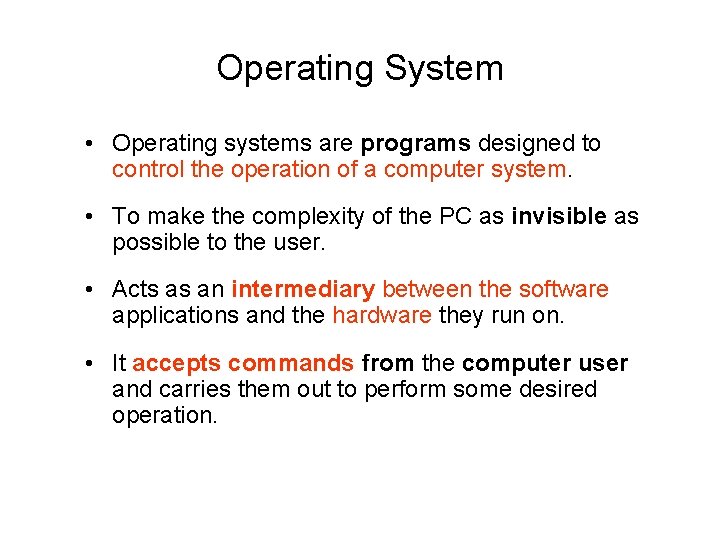 Operating System

• Operating systems are programs designed to control the operation of a computer system.

• To make the complexity of the PC as invisible as possible to the user.

• Acts as an intermediary between the software applications and the hardware they run on.

• It accepts commands from the computer user and carries them out to perform some desired operation.